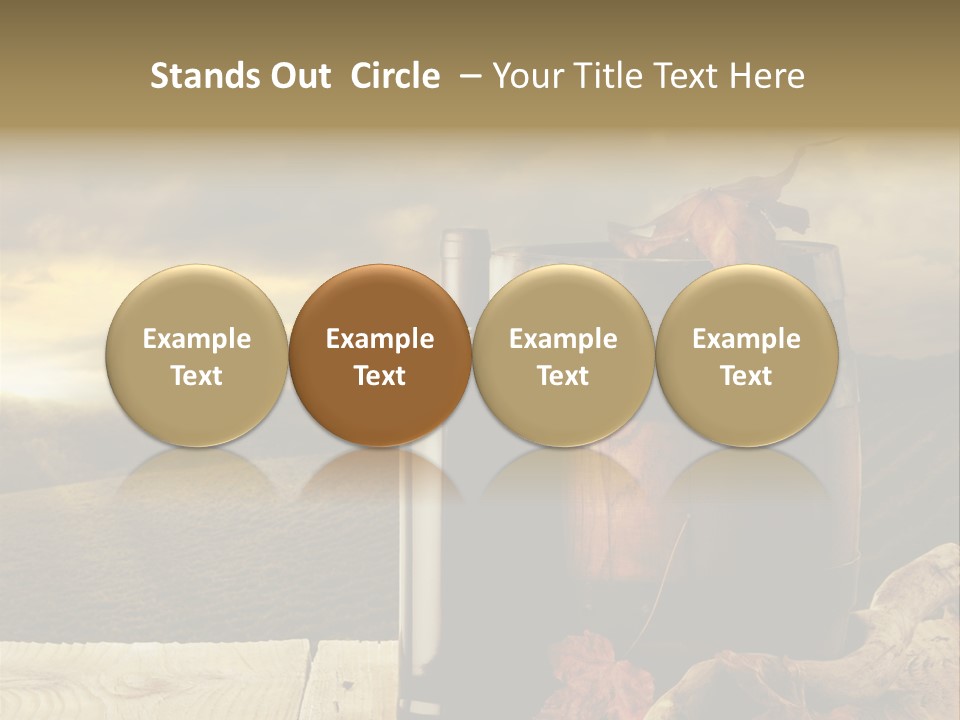 Stands Out Circle – Your Title Text Here

Example Text

Example Text

Example Text

Example Text